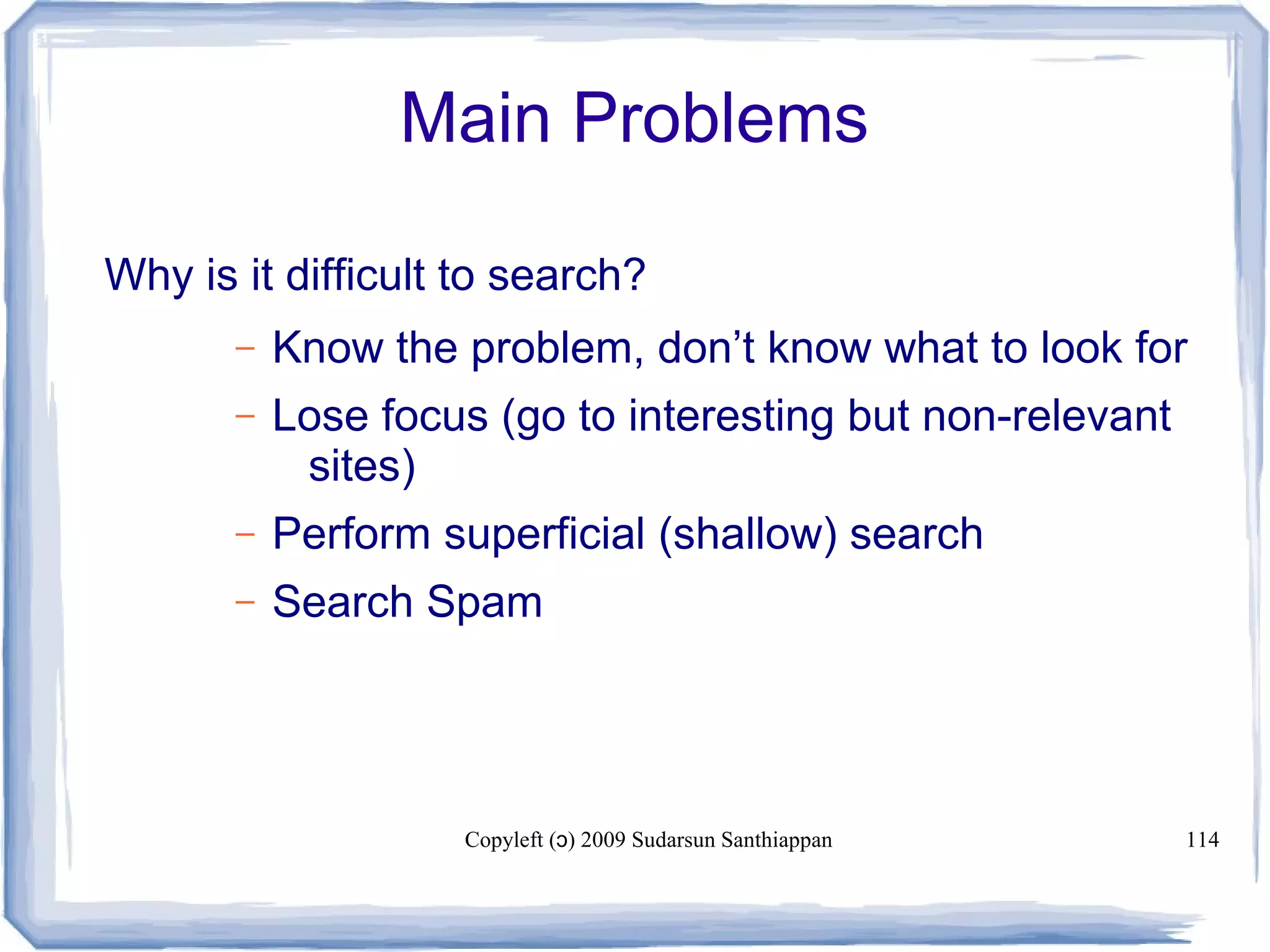 Main Problems

Why is it difficult to search?

– Know the problem, don’t know what to look for

– Lose focus (go to interesting but non-relevant sites)

– Perform superficial (shallow) search

– Search Spam

Copyleft (ɔ) 2009 Sudarsun Santhiappan

114